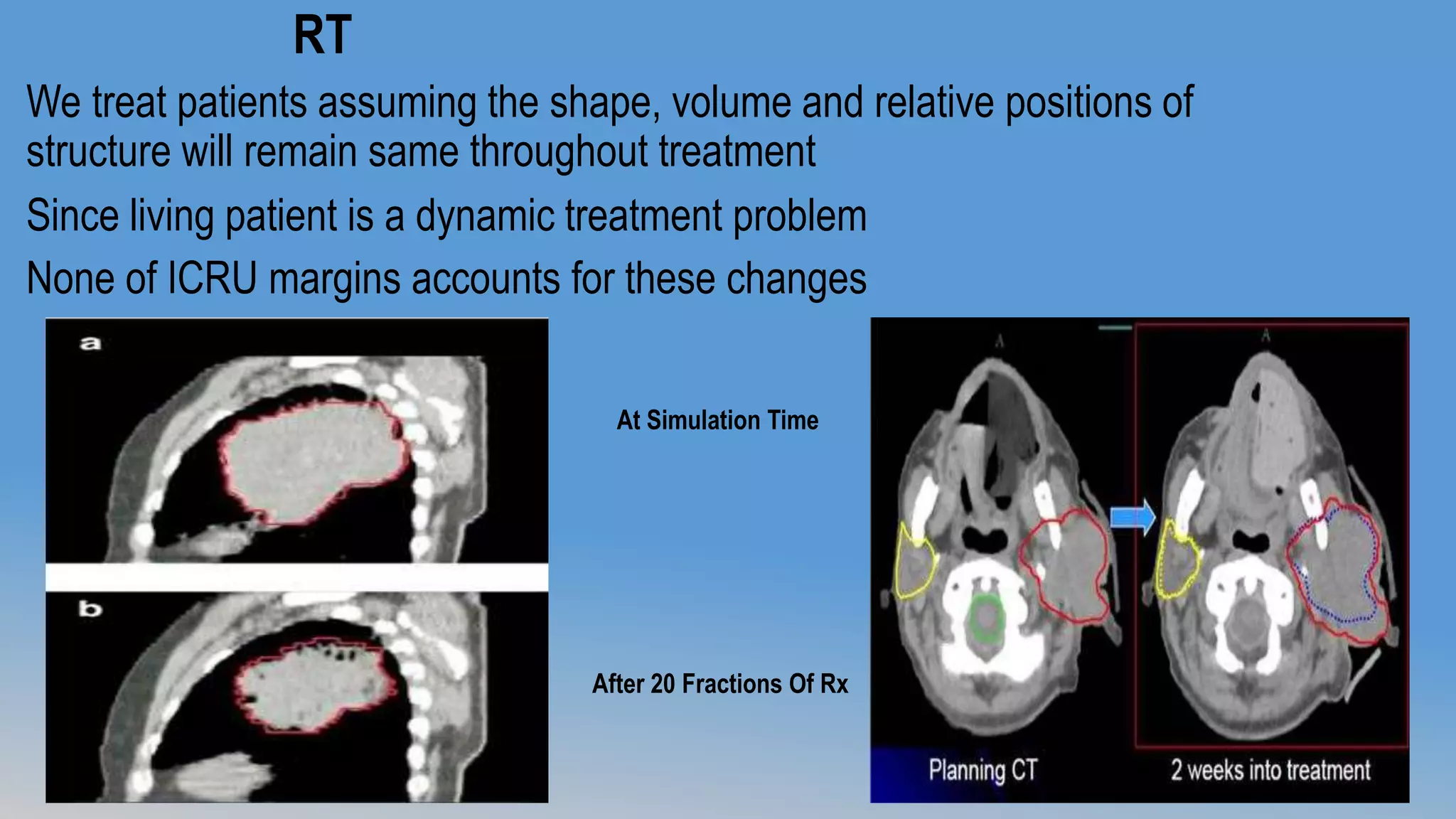 RT

We treat patients assuming the shape, volume and relative positions of structure will remain same throughout treatment

Since living patient is a dynamic treatment problem

None of ICRU margins accounts for these changes

a

b

At Simulation Time

After 20 Fractions Of Rx

A

A

Planning CT

2 weeks into treatment